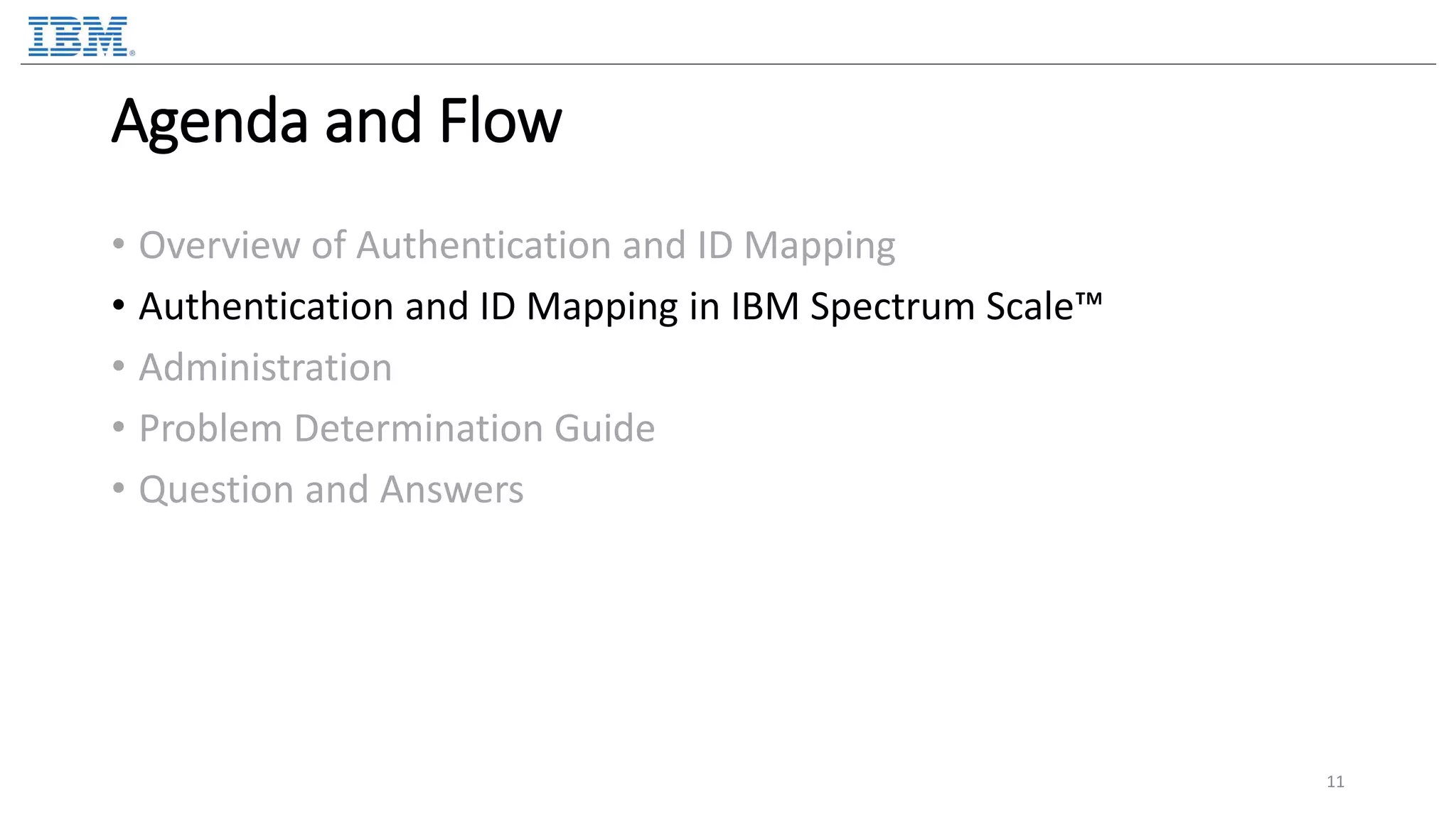 IBM®

Agenda and Flow

• Overview of Authentication and ID Mapping
• Authentication and ID Mapping in IBM Spectrum Scale™
• Administration
• Problem Determination Guide
• Question and Answers

11